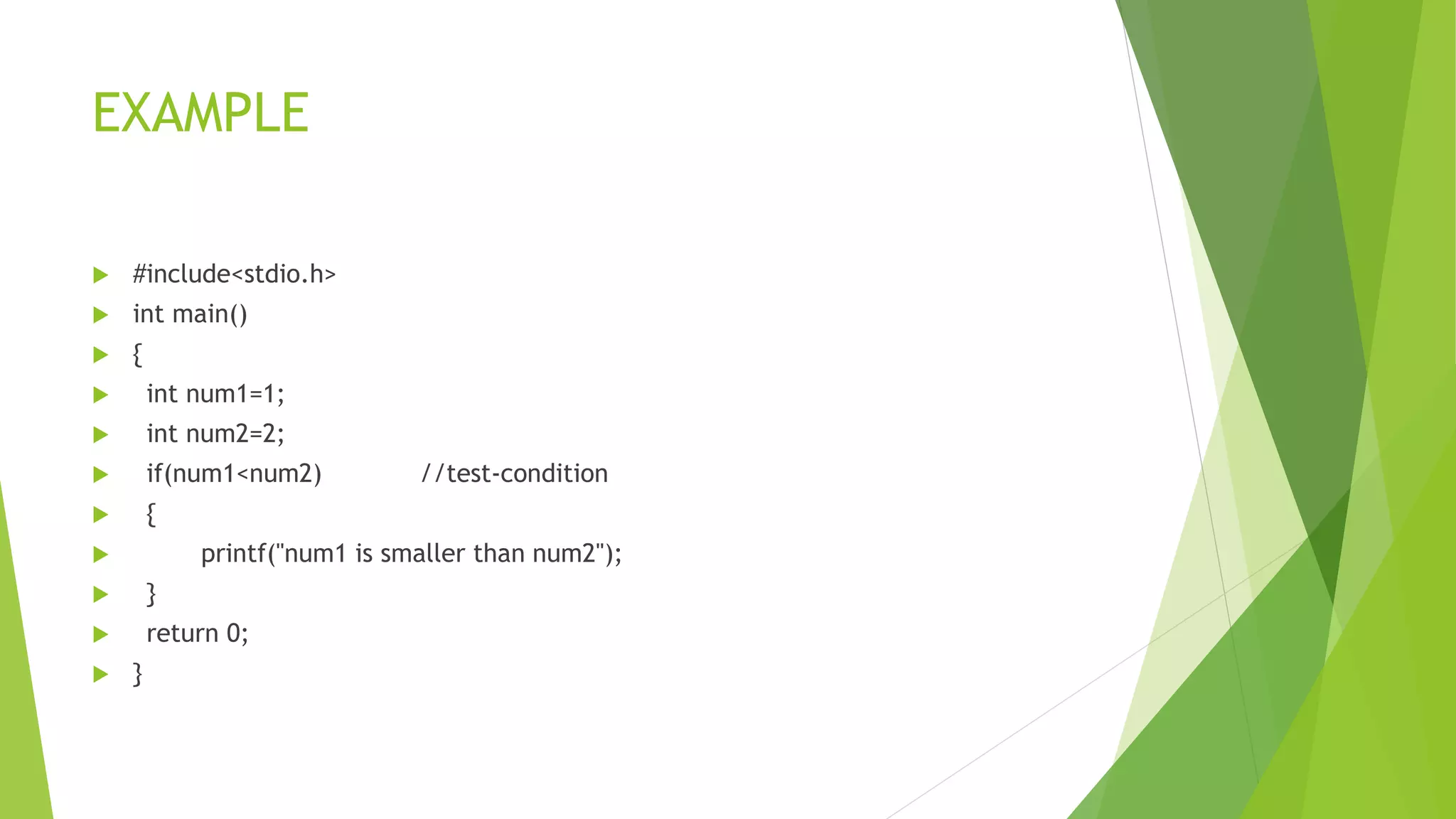 EXAMPLE

#include<stdio.h>
int main()
{
int num1=1;
int num2=2;
if(num1<num2) //test-condition
{
printf("num1 is smaller than num2");
}
return 0;
}